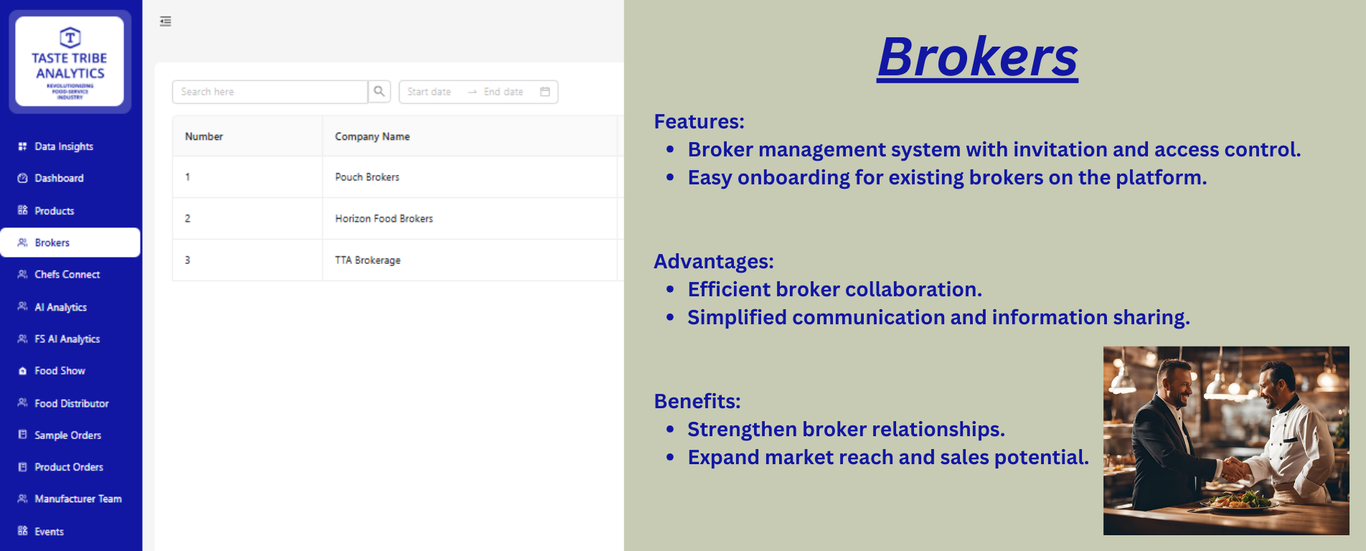 T
TASTE TRIBE ANALYTICS
REVOLUTIONIZING FOOD SERVICE INDUSTRY

Data Insights
Dashboard
Products
Brokers
Chefs Connect
AI Analytics
FS AI Analytics
Food Show
Food Distributor
Sample Orders
Product Orders
Manufacturer Team
Events

Search here
Start date → End date

| Number | Company Name |
|---|---|
| 1 | Pouch Brokers |
| 2 | Horizon Food Brokers |
| 3 | TTA Brokerage |

Brokers

Features:
• Broker management system with invitation and access control.
• Easy onboarding for existing brokers on the platform.

Advantages:
• Efficient broker collaboration.
• Simplified communication and information sharing.

Benefits:
• Strengthen broker relationships.
• Expand market reach and sales potential.